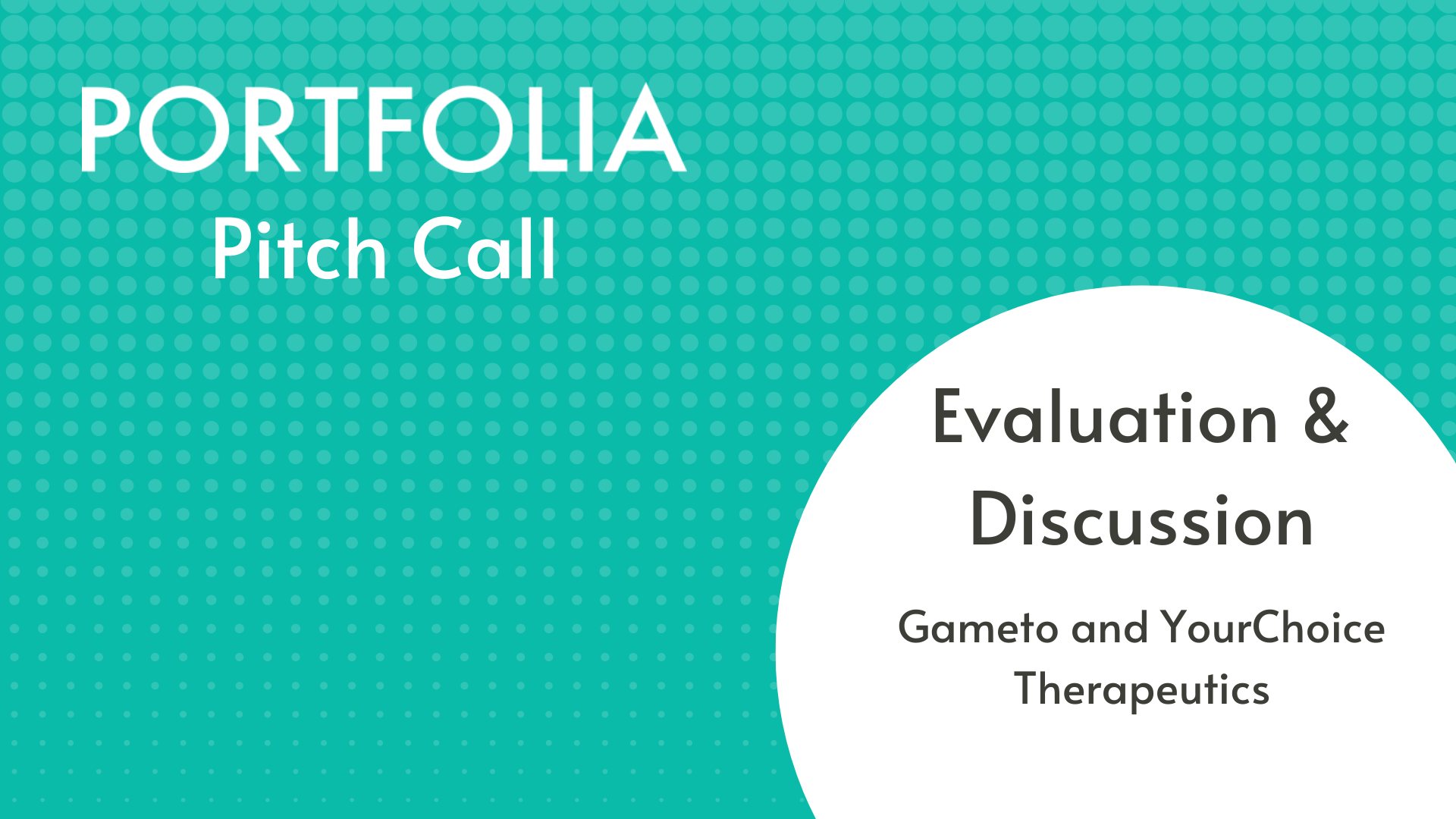 PORTFOLIA
Pitch Call

Evaluation & Discussion

Gameto and YourChoice Therapeutics